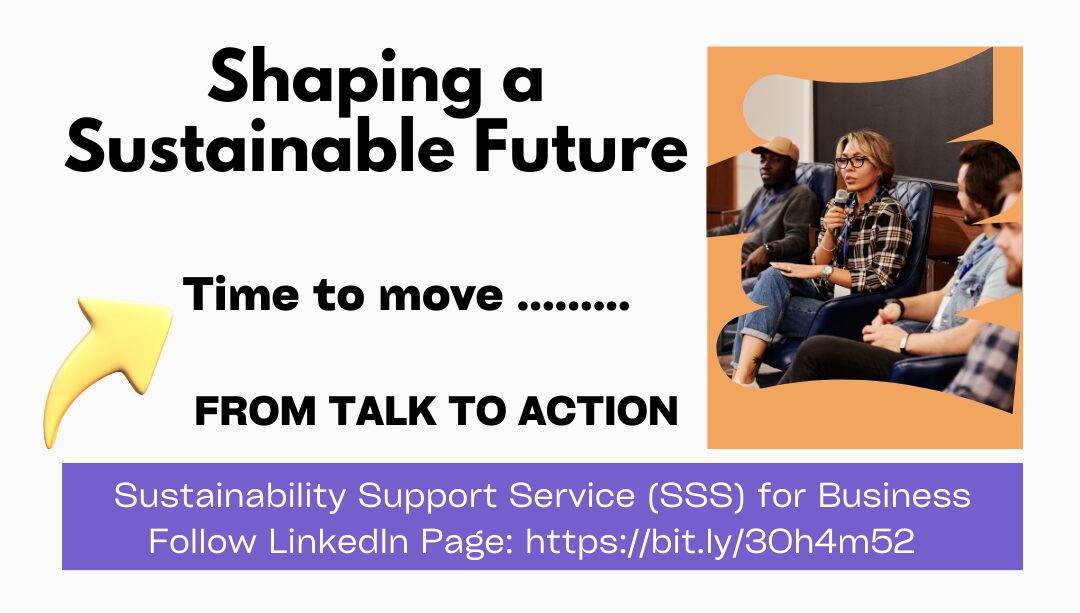 Shaping a Sustainable Future

Time to move .........

FROM TALK TO ACTION

Sustainability Support Service (SSS) for Business
Follow LinkedIn Page: https://bit.ly/3Oh4m52